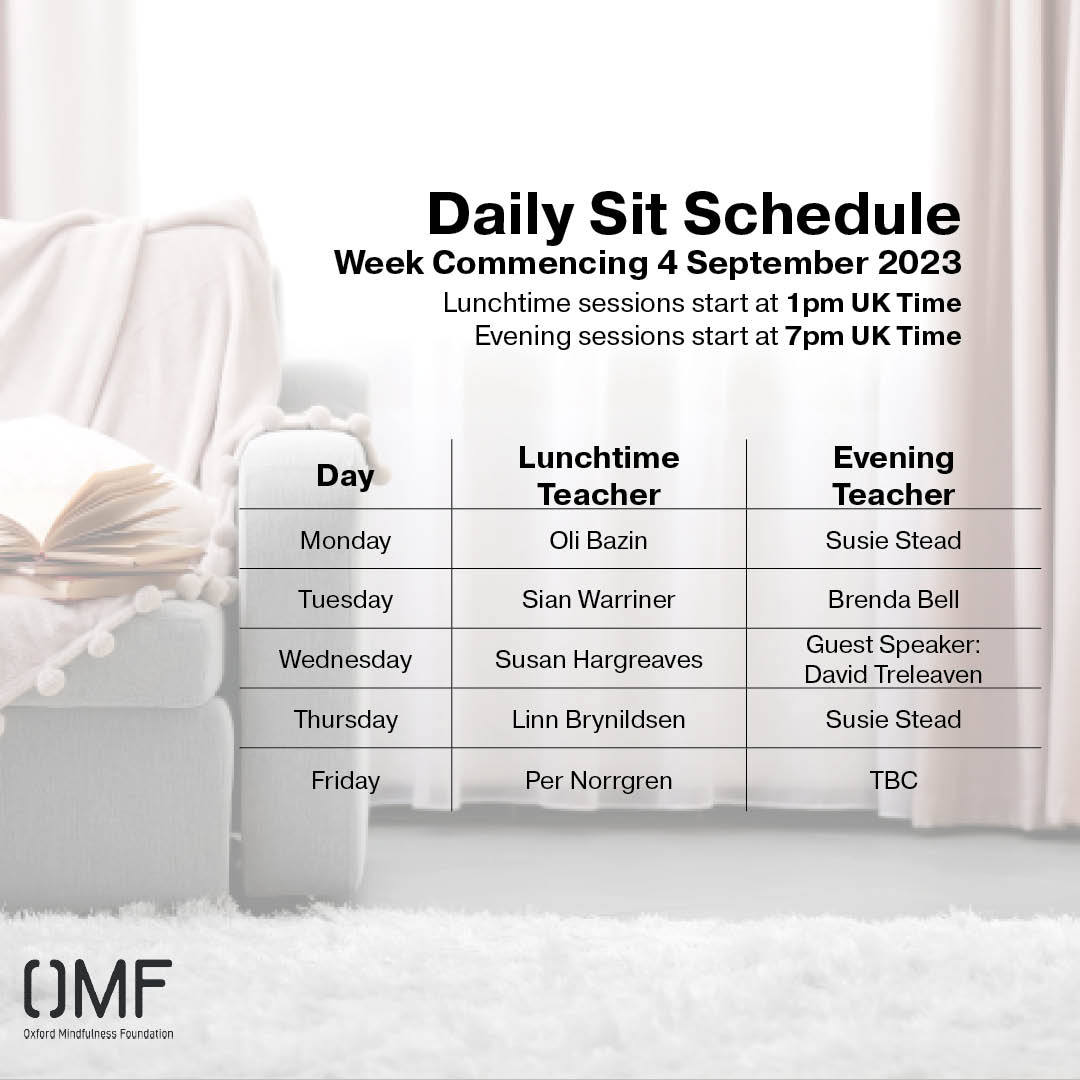 Daily Sit Schedule
Week Commencing 4 September 2023
Lunchtime sessions start at 1pm UK Time
Evening sessions start at 7pm UK Time

| Day | Lunchtime Teacher | Evening Teacher |
|---|---|---|
| Monday | Oli Bazin | Susie Stead |
| Tuesday | Sian Warriner | Brenda Bell |
| Wednesday | Susan Hargreaves | Guest Speaker: David Treleaven |
| Thursday | Linn Brynildsen | Susie Stead |
| Friday | Per Norrgren | TBC |

OMF
Oxford Mindfulness Foundation